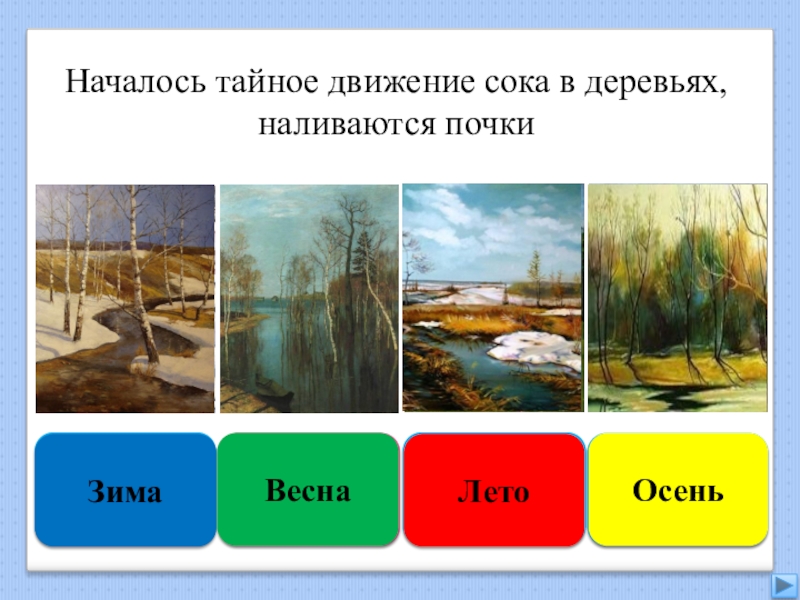 Началось тайное движение сока в деревьях, наливаются почки

Зима

Весна

Лето

Осень